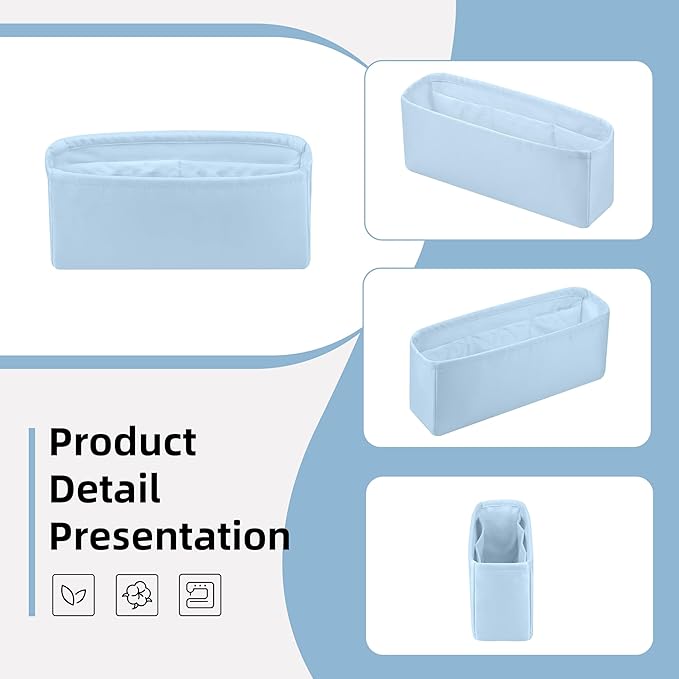 Product
Detail
Presentation